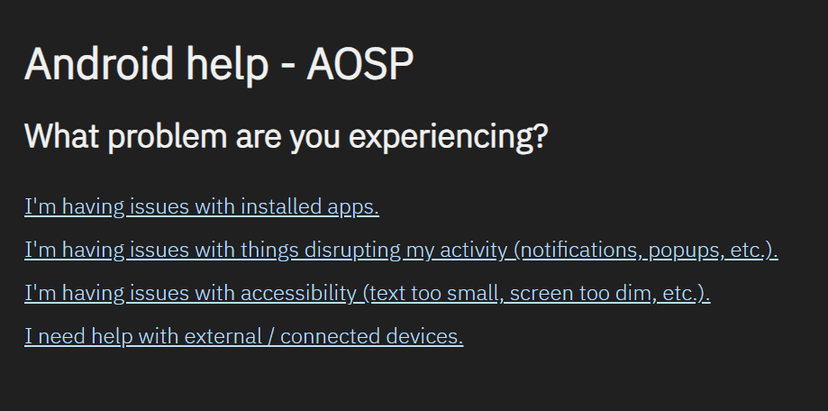 Android help - AOSP

What problem are you experiencing?

I'm having issues with installed apps.

I'm having issues with things disrupting my activity (notifications, popups, etc.).

I'm having issues with accessibility (text too small, screen too dim, etc.).

I need help with external / connected devices.